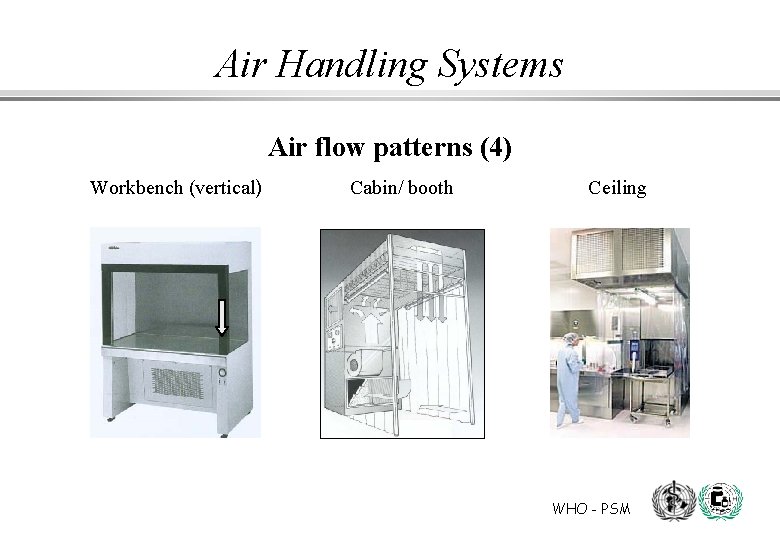 Air Handling Systems

Air flow patterns (4)

Workbench (vertical)

Cabin/ booth

Ceiling

WHO - PSM